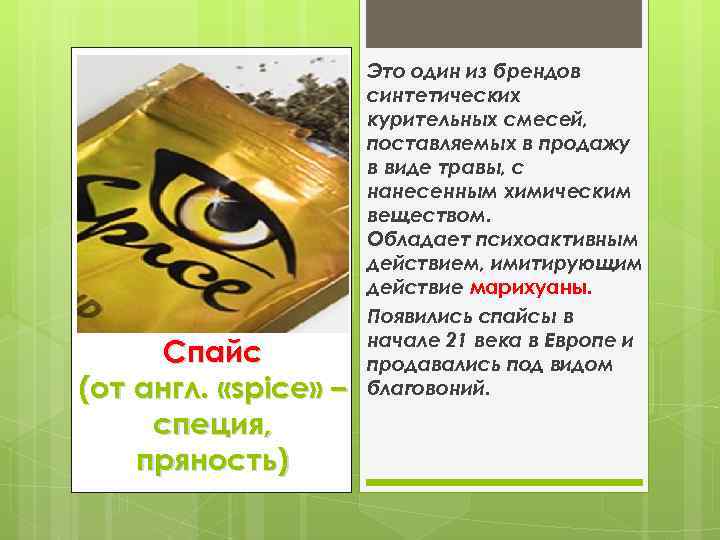 Spice

Спайс
(от англ. «spice» – специя, пряность)

Это один из брендов синтетических курительных смесей, поставляемых в продажу в виде травы, с нанесенным химическим веществом.
Обладает психоактивным действием, имитирующим действие марихуаны.

Появились спайсы в начале 21 века в Европе и продавались под видом благовоний.